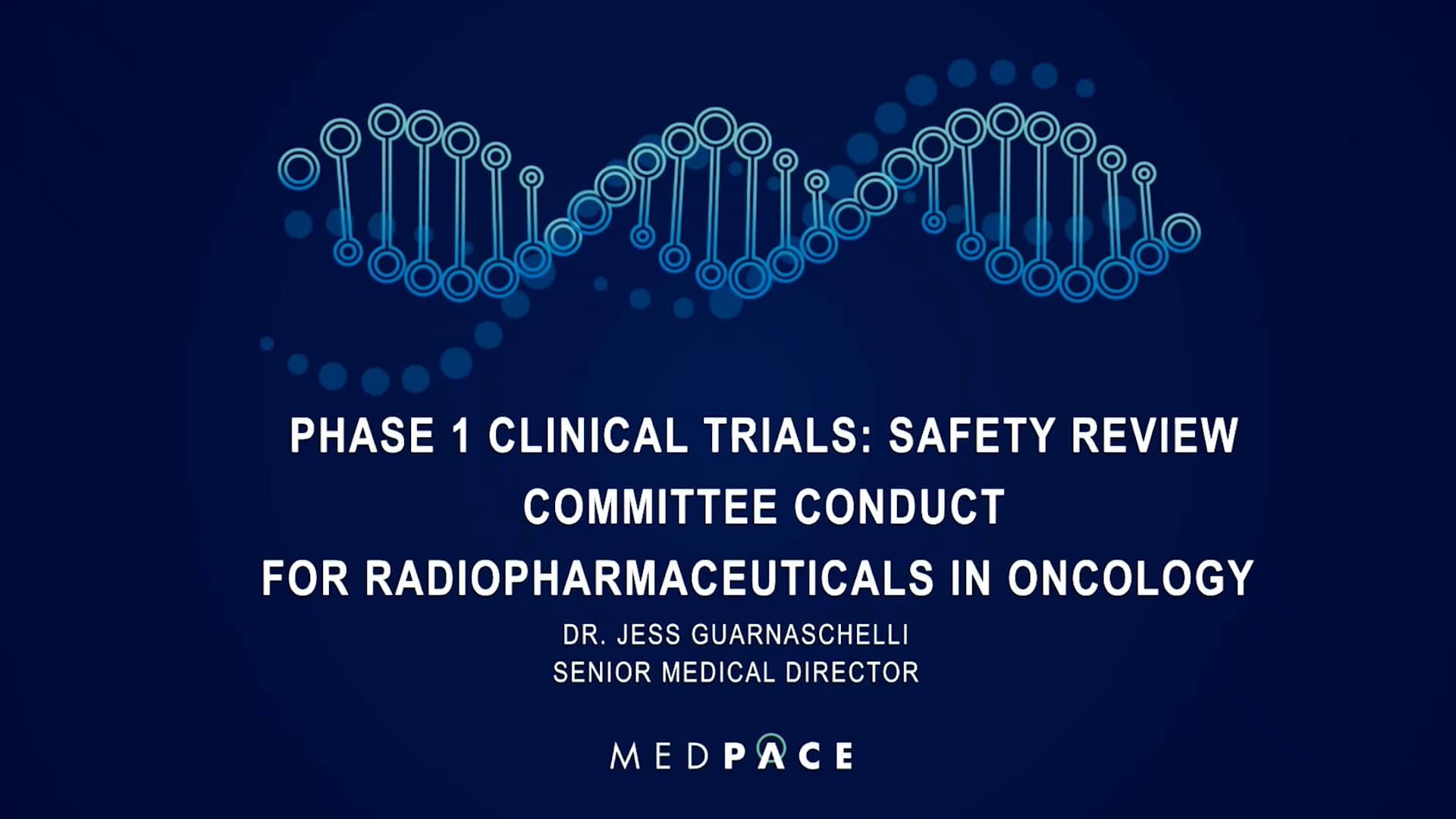 PHASE 1 CLINICAL TRIALS: SAFETY REVIEW COMMITTEE CONDUCT FOR RADIOPHARMACEUTICALS IN ONCOLOGY

DR. JESS GUARNASCHELLI
SENIOR MEDICAL DIRECTOR

MEDPACE